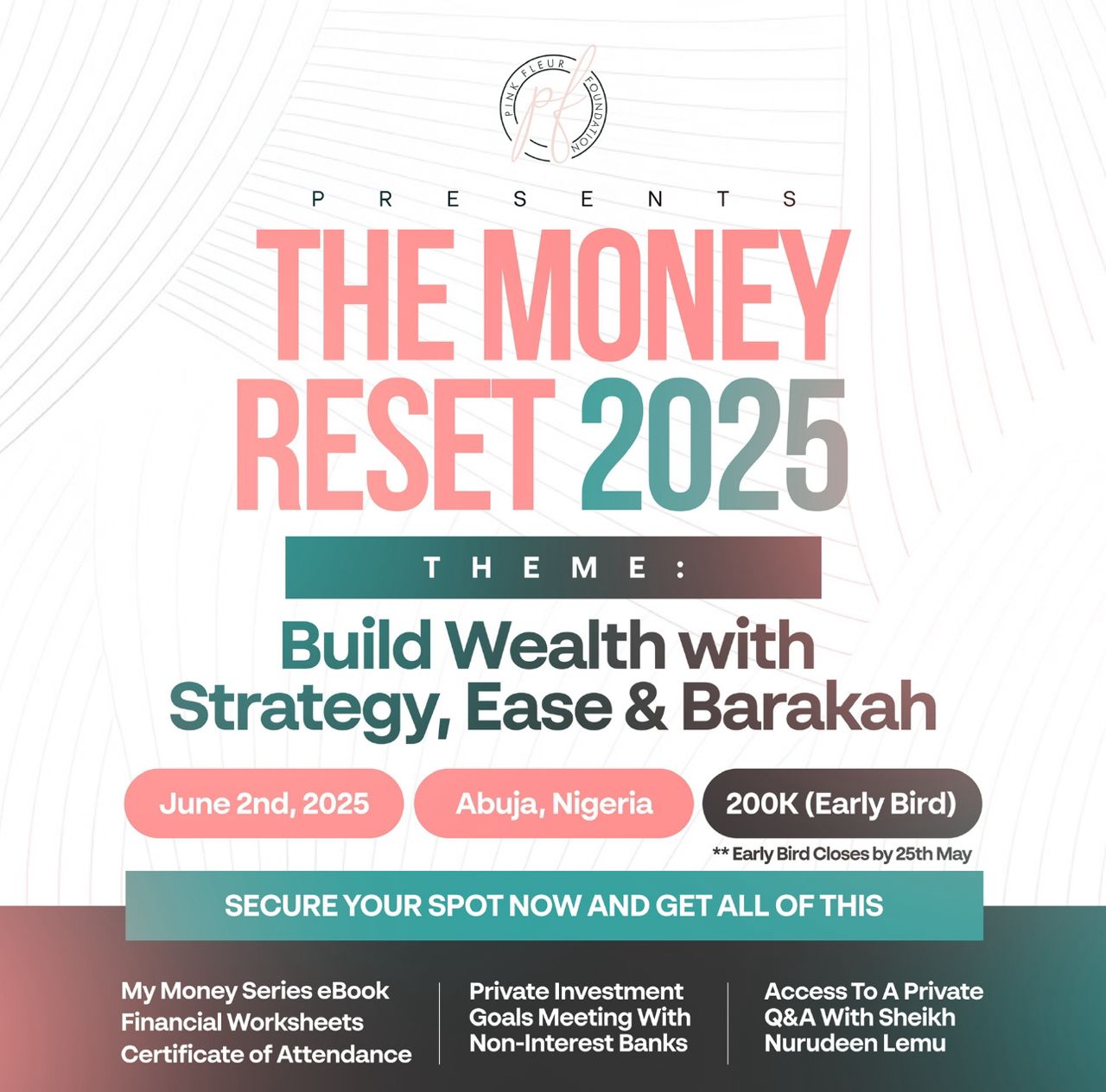 PINK FLEUR FOUNDATION
pf

PRESENTS

THE MONEY RESET 2025

THEME:

Build Wealth with Strategy, Ease & Barakah

June 2nd, 2025

Abuja, Nigeria

200K (Early Bird)

** Early Bird Closes by 25th May

SECURE YOUR SPOT NOW AND GET ALL OF THIS

My Money Series eBook
Financial Worksheets
Certificate of Attendance

Private Investment Goals Meeting With Non-Interest Banks

Access To A Private Q&A With Sheikh Nurudeen Lemu